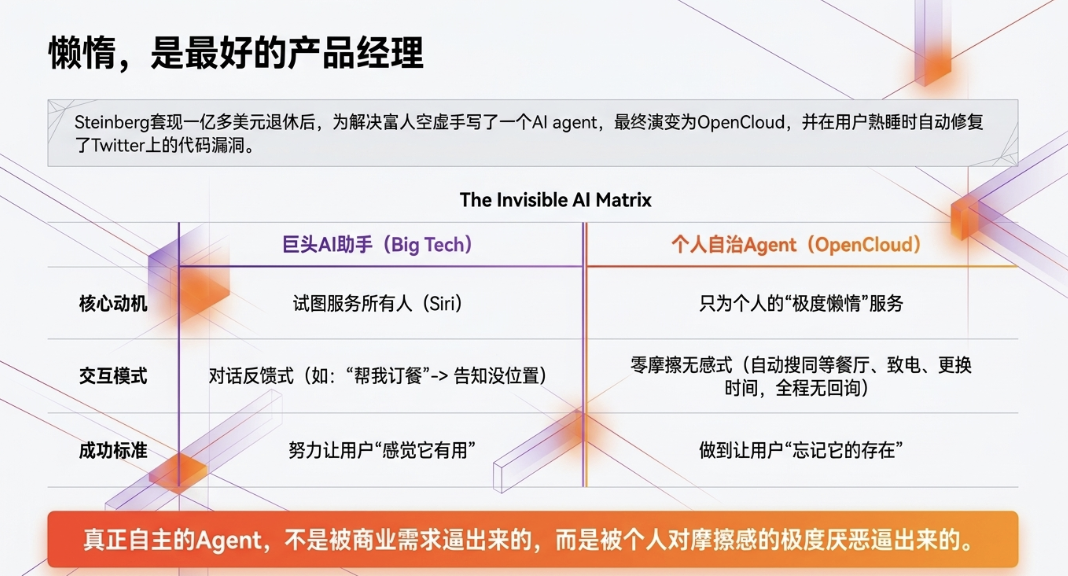 懒惰，是最好的产品经理

Steinberg套现一亿多美元退休后，为解决富人空虚手写了一个AI agent，最终演变为OpenCloud，并在用户熟睡时自动修复了Twitter上的代码漏洞。

The Invisible AI Matrix

| | 巨头AI助手（Big Tech） | 个人自治Agent（OpenCloud） |
|---|---|---|
| 核心动机 | 试图服务所有人（Siri） | 只为个人的“极度懒惰”服务 |
| 交互模式 | 对话反馈式（如：“帮我订餐”-> 告知没位置） | 零摩擦无感式（自动搜同等餐厅、致电、更换时间，全程无回询） |
| 成功标准 | 努力让用户“感觉它有用” | 做到让用户“忘记它的存在” |

真正自主的Agent，不是被商业需求逼出来的，而是被个人对摩擦感的极度厌恶逼出来的。